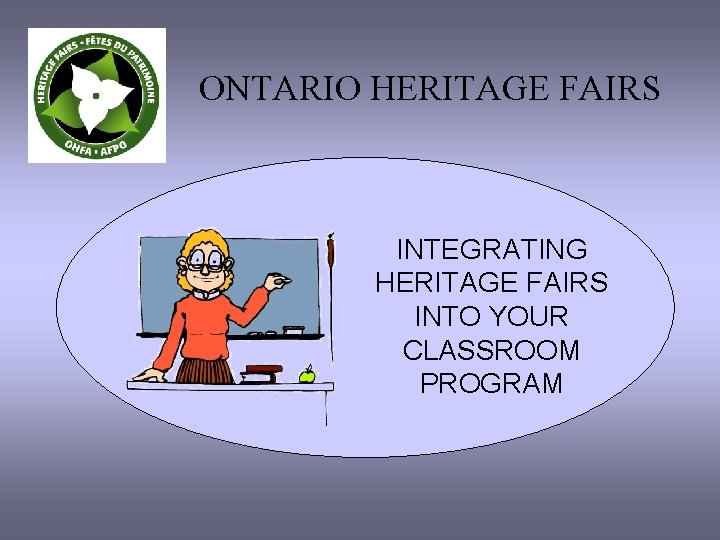 HERITAGE FAIRS • FÊTES DU PATRIMOINE
OHFA • AFPO

ONTARIO HERITAGE FAIRS

INTEGRATING HERITAGE FAIRS INTO YOUR CLASSROOM PROGRAM